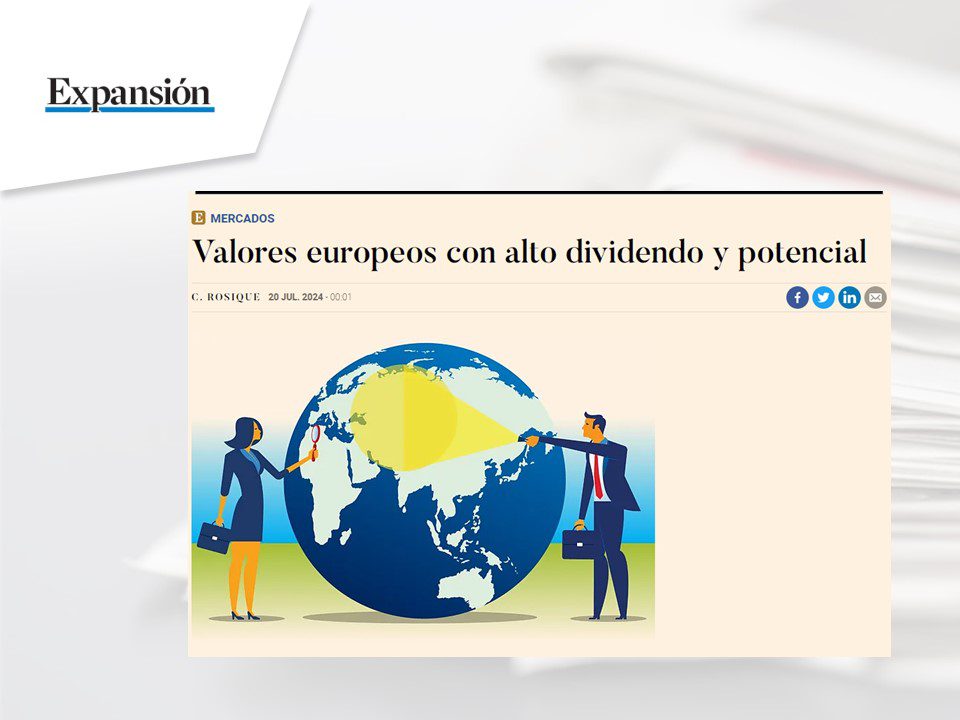 Expansión

E MERCADOS

Valores europeos con alto dividendo y potencial

C. ROSIQUE 20 JUL. 2024 - 00:01